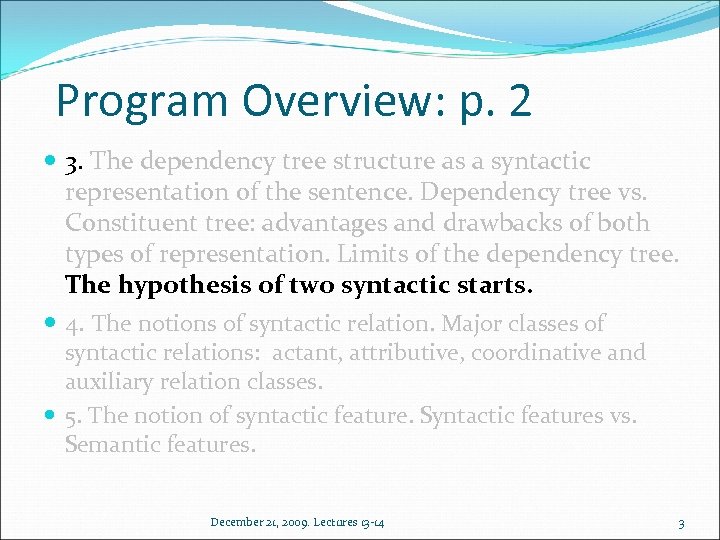 Program Overview: p. 2

3. The dependency tree structure as a syntactic representation of the sentence. Dependency tree vs. Constituent tree: advantages and drawbacks of both types of representation. Limits of the dependency tree. The hypothesis of two syntactic starts.

4. The notions of syntactic relation. Major classes of syntactic relations: actant, attributive, coordinative and auxiliary relation classes.

5. The notion of syntactic feature. Syntactic features vs. Semantic features.

December 21, 2009. Lectures 13-14

3